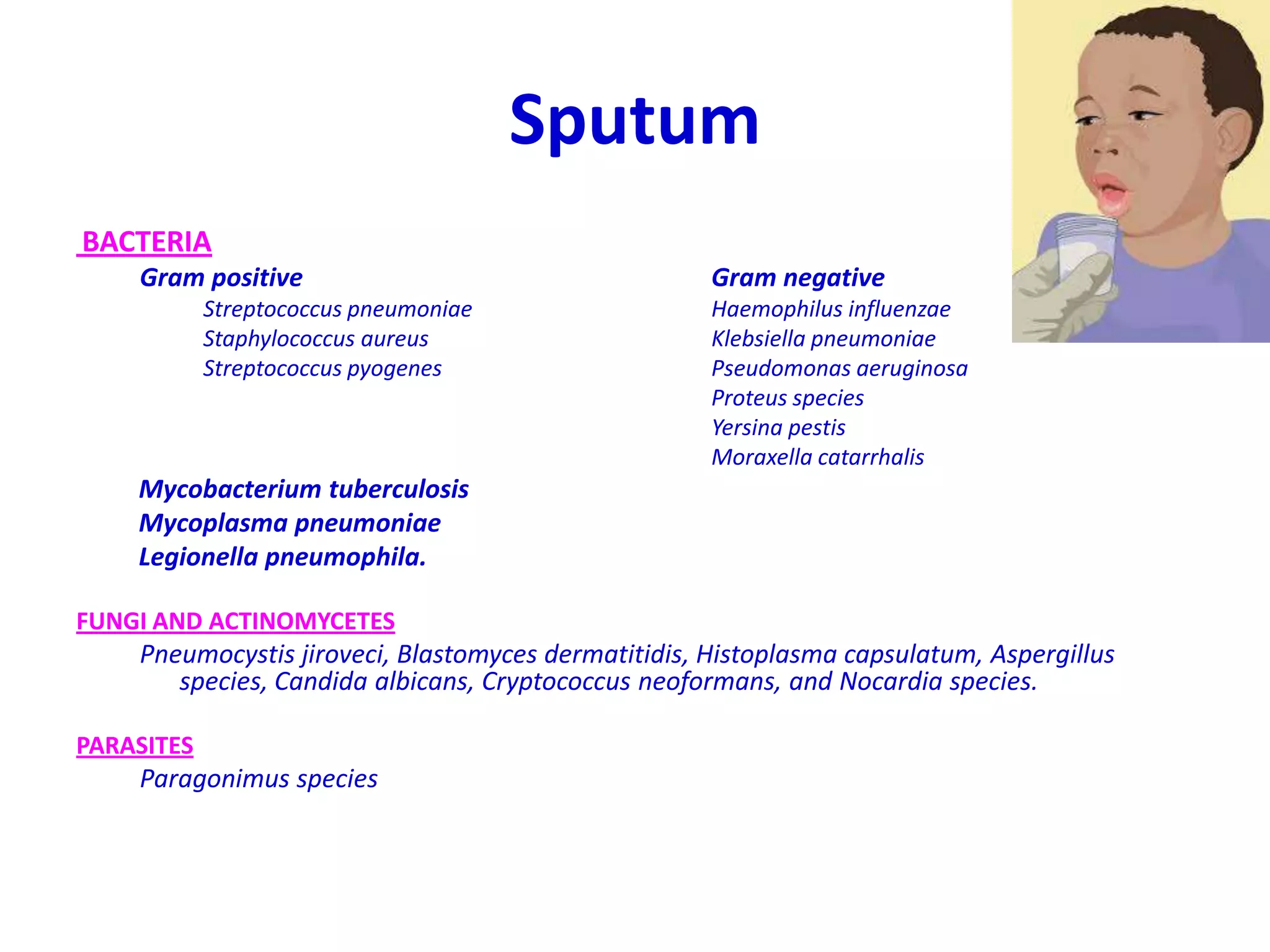 Sputum

BACTERIA

Gram positive
Streptococcus pneumoniae
Staphylococcus aureus
Streptococcus pyogenes

Gram negative
Haemophilus influenzae
Klebsiella pneumoniae
Pseudomonas aeruginosa
Proteus species
Yersina pestis
Moraxella catarrhalis

Mycobacterium tuberculosis
Mycoplasma pneumoniae
Legionella pneumophila.

FUNGI AND ACTINOMYCETES

Pneumocystis jiroveci, Blastomyces dermatitidis, Histoplasma capsulatum, Aspergillus species, Candida albicans, Cryptococcus neoformans, and Nocardia species.

PARASITES

Paragonimus species